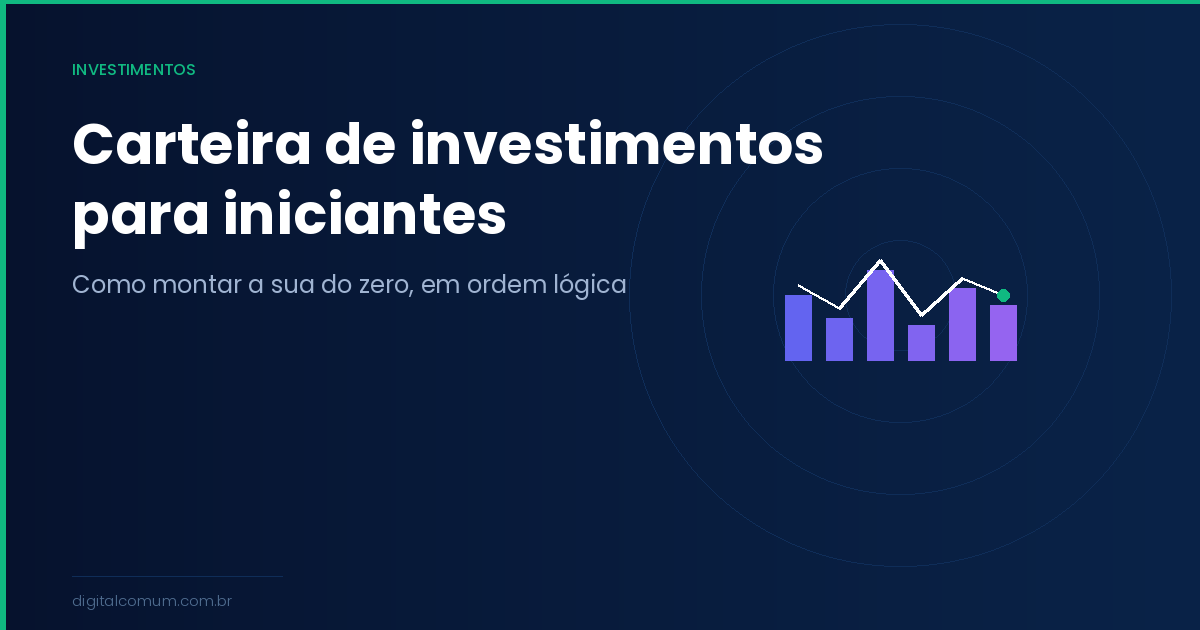 INVESTIMENTOS

Carteira de investimentos para iniciantes

Como montar a sua do zero, em ordem lógica

digitalcomum.com.br